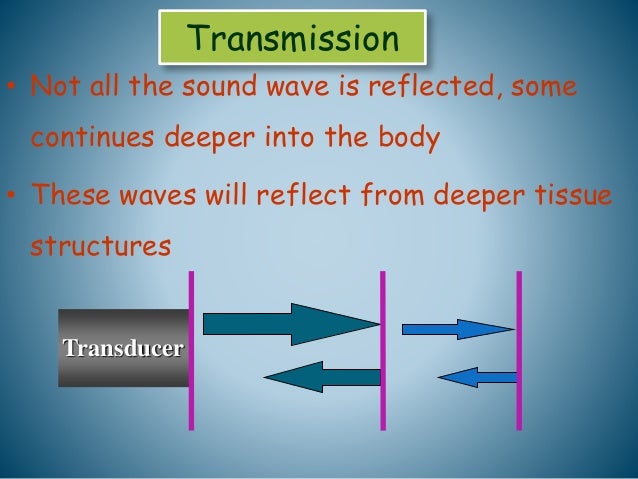 Transmission

• Not all the sound wave is reflected, some continues deeper into the body

• These waves will reflect from deeper tissue structures

Transducer